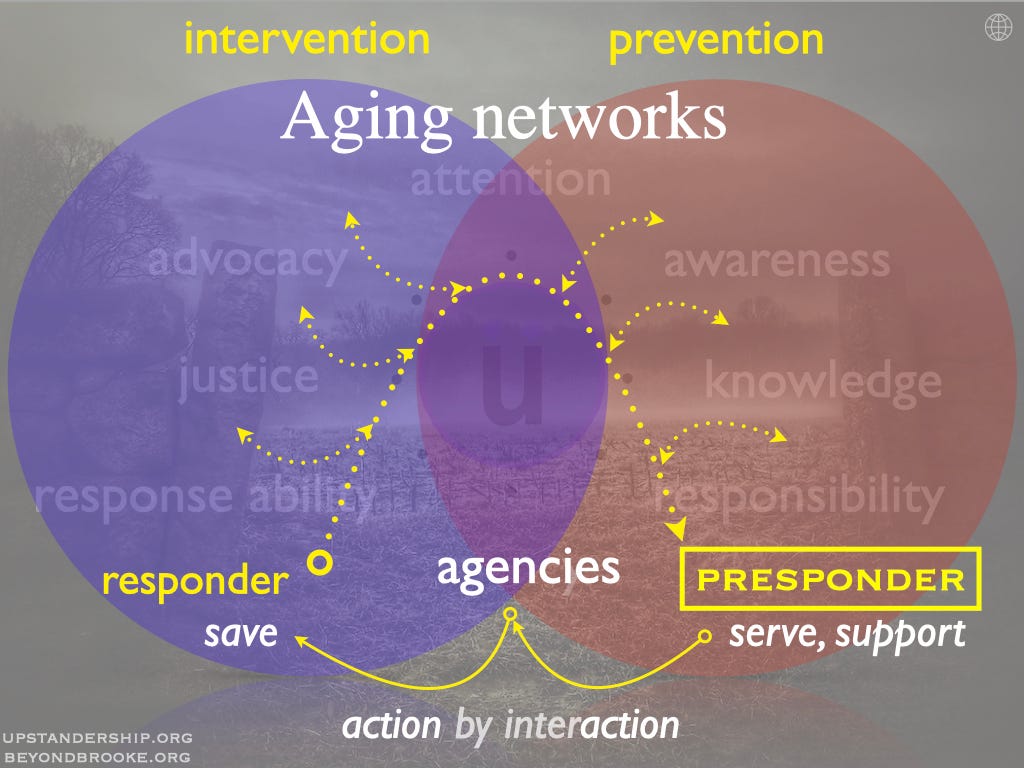 intervention

prevention

Aging networks

attention

advocacy

awareness

justice

u

knowledge

response ability

responsibility

responder

agencies

PRESPONDER

save

serve, support

action by interaction

UPSTANDERSHIP.ORG
BEYONDBROOKE.ORG